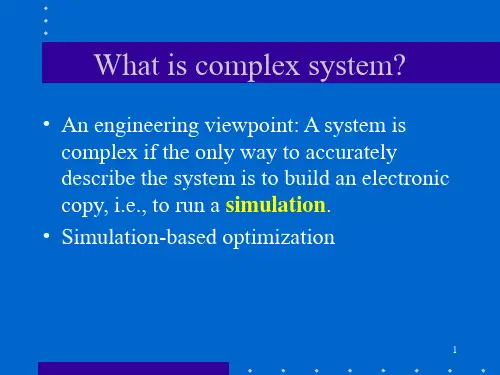 What is complex system?

• An engineering viewpoint: A system is complex if the only way to accurately describe the system is to build an electronic copy, i.e., to run a simulation.

• Simulation-based optimization

1